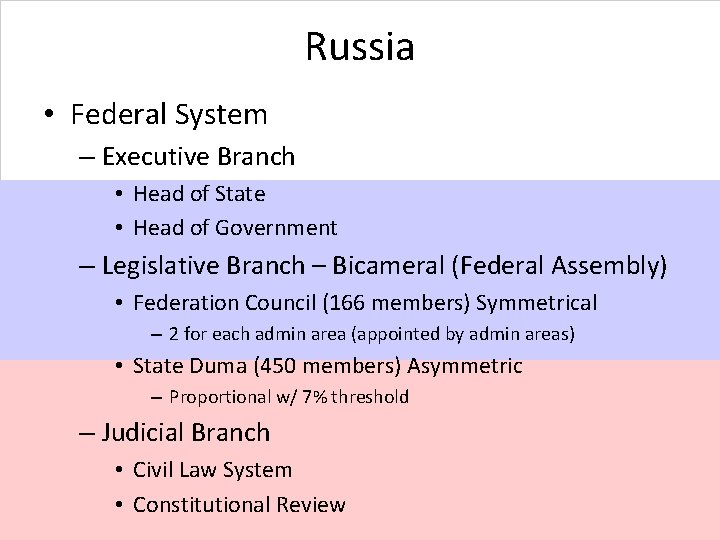 Russia

• Federal System
– Executive Branch
• Head of State
• Head of Government
– Legislative Branch – Bicameral (Federal Assembly)
• Federation Council (166 members) Symmetrical
– 2 for each admin area (appointed by admin areas)
• State Duma (450 members) Asymmetric
– Proportional w/ 7% threshold
– Judicial Branch
• Civil Law System
• Constitutional Review